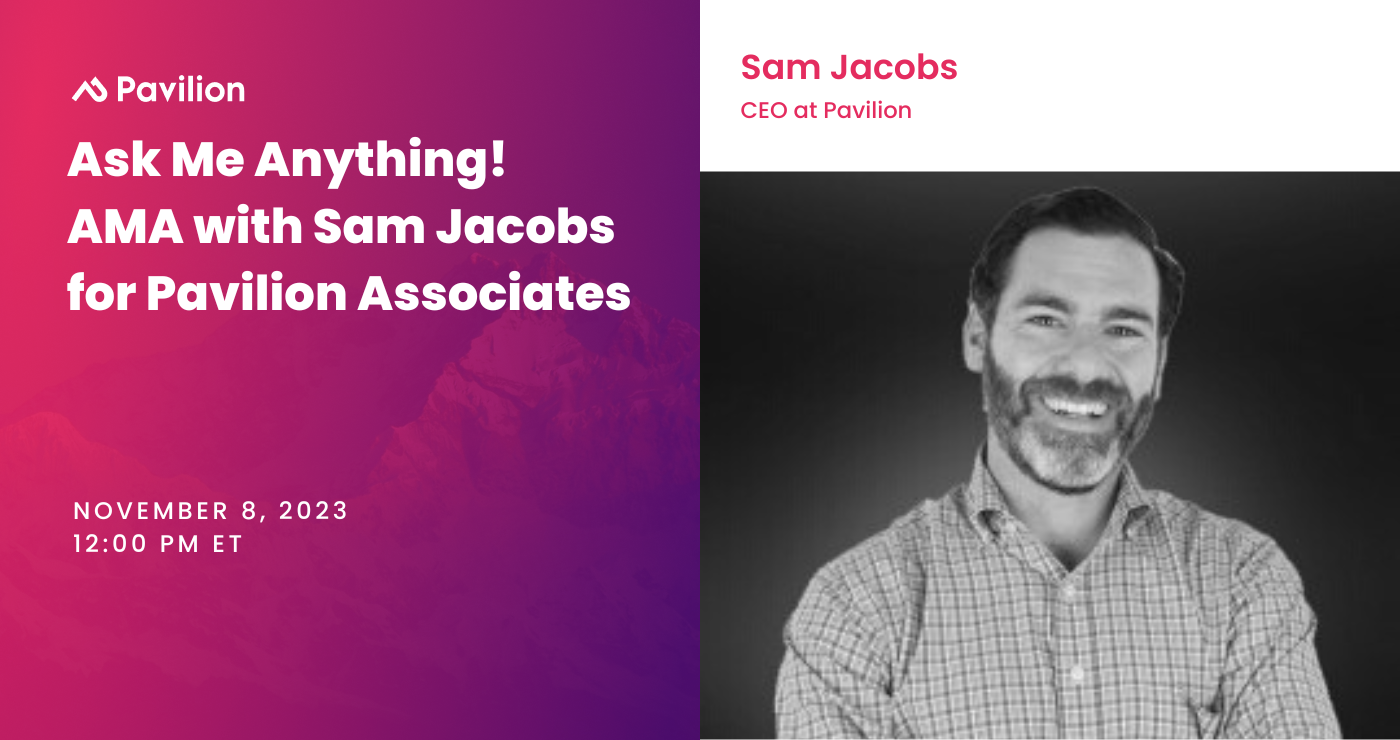 Pavilion

Ask Me Anything! AMA with Sam Jacobs for Pavilion Associates

NOVEMBER 8, 2023
12:00 PM ET

Sam Jacobs
CEO at Pavilion